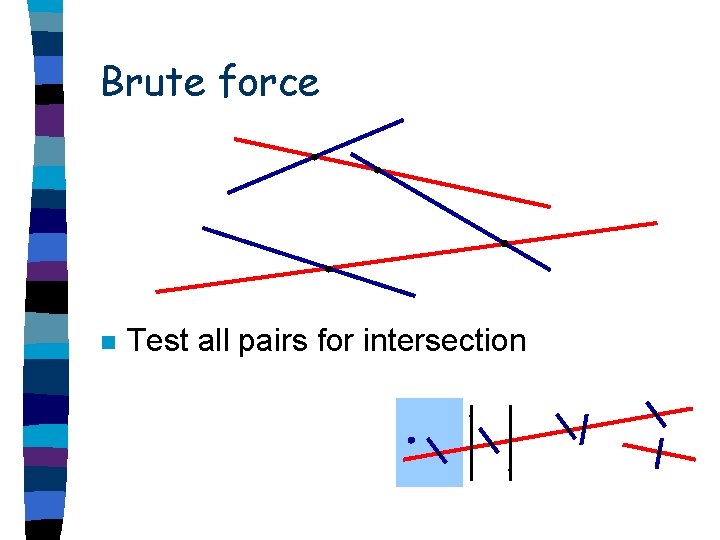 Brute force

Test all pairs for intersection